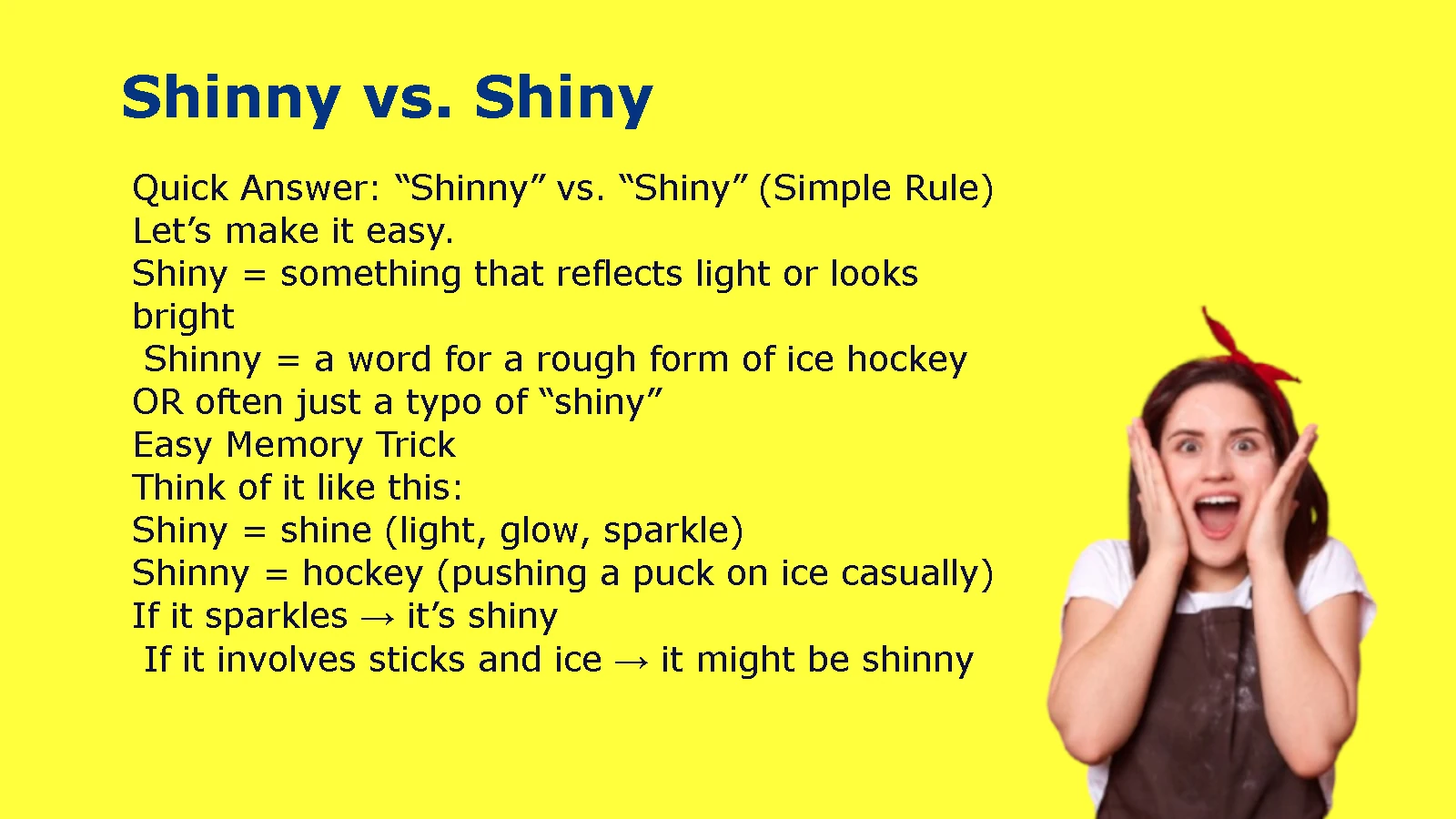 Shinny vs. Shiny

Quick Answer: “Shinny” vs. “Shiny” (Simple Rule)
Let’s make it easy.
Shiny = something that reflects light or looks bright
Shinny = a word for a rough form of ice hockey OR often just a typo of “shiny”
Easy Memory Trick
Think of it like this:
Shiny = shine (light, glow, sparkle)
Shinny = hockey (pushing a puck on ice casually)
If it sparkles → it’s shiny
If it involves sticks and ice → it might be shinny